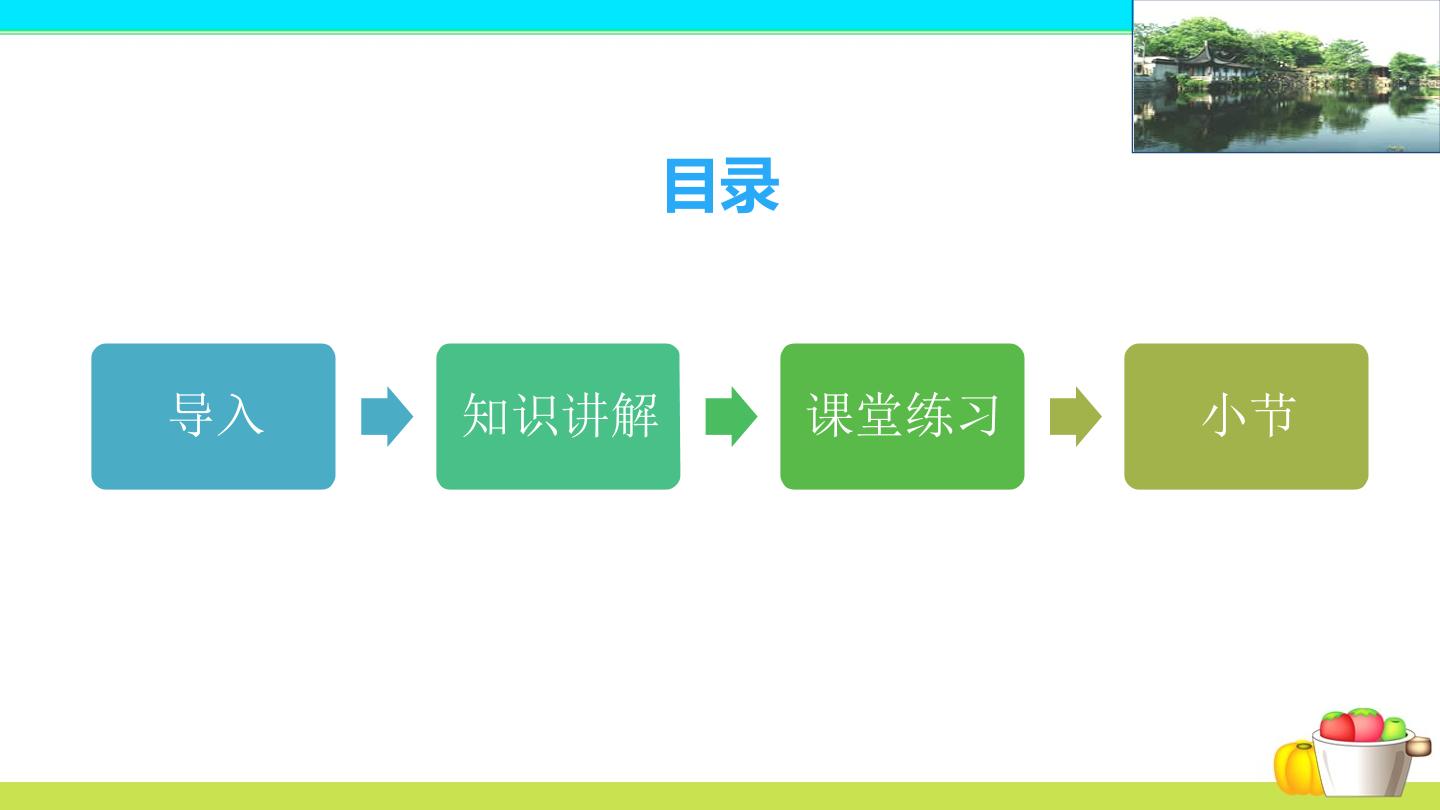 目录

导入

知识讲解

课堂练习

小节